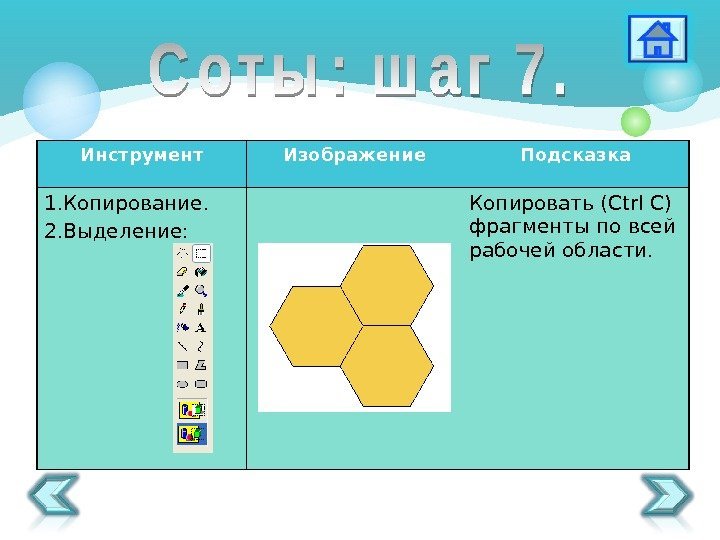 Соты: шаг 7.

| Инструмент | Изображение | Подсказка |
|---|---|---|
| 1.Копирование. 2.Выделение: | | Копировать (Ctrl C) фрагменты по всей рабочей области. |